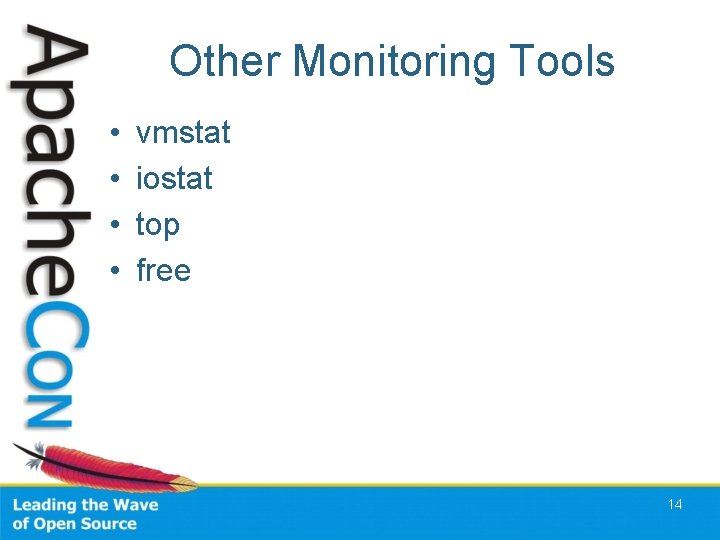 ApacheCon

Other Monitoring Tools

• vmstat
• iostat
• top
• free

Leading the Wave of Open Source

14